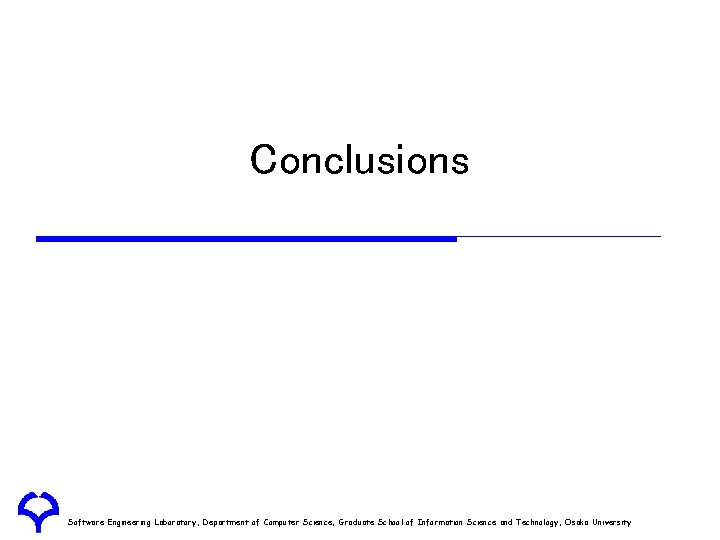 Conclusions

Software Engineering Laboratory, Department of Computer Science, Graduate School of Information Science and Technology, Osaka University